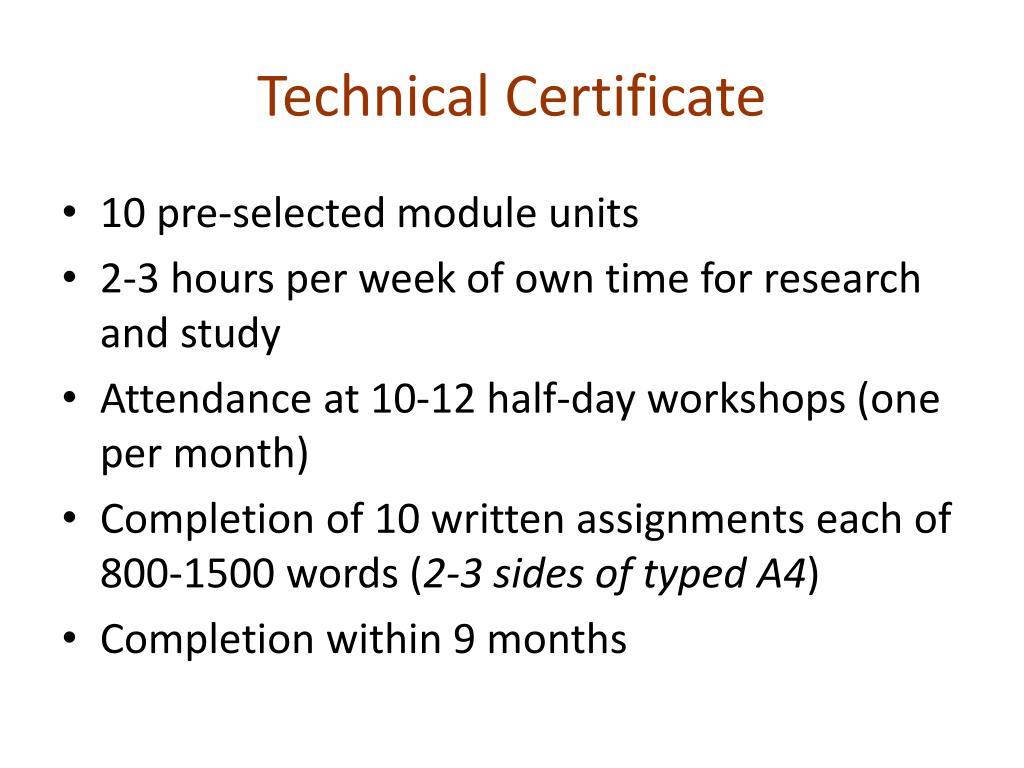 Technical Certificate

• 10 pre-selected module units
• 2-3 hours per week of own time for research and study
• Attendance at 10-12 half-day workshops (one per month)
• Completion of 10 written assignments each of 800-1500 words (2-3 sides of typed A4)
• Completion within 9 months